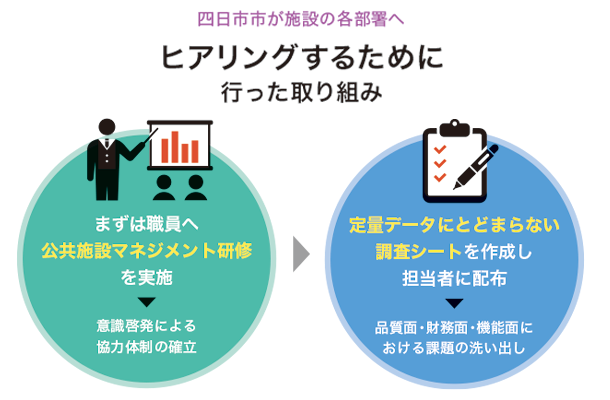 四日市市が施設の各部署へ

ヒアリングするために
行った取り組み

まずは職員へ
公共施設マネジメント研修
を実施
▼
意識啓発による
協力体制の確立

定量データにとどまらない
調査シートを作成し
担当者に配布
▼
品質面・財務面・機能面に
おける課題の洗い出し